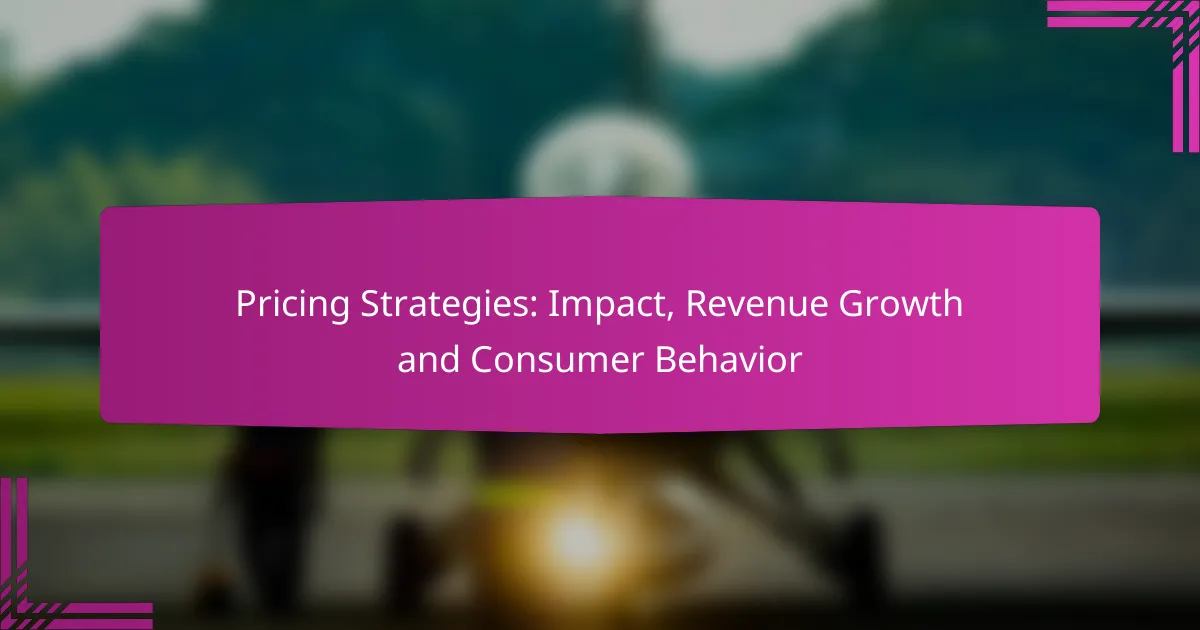 Pricing Strategies: Impact, Revenue Growth and Consumer Behavior